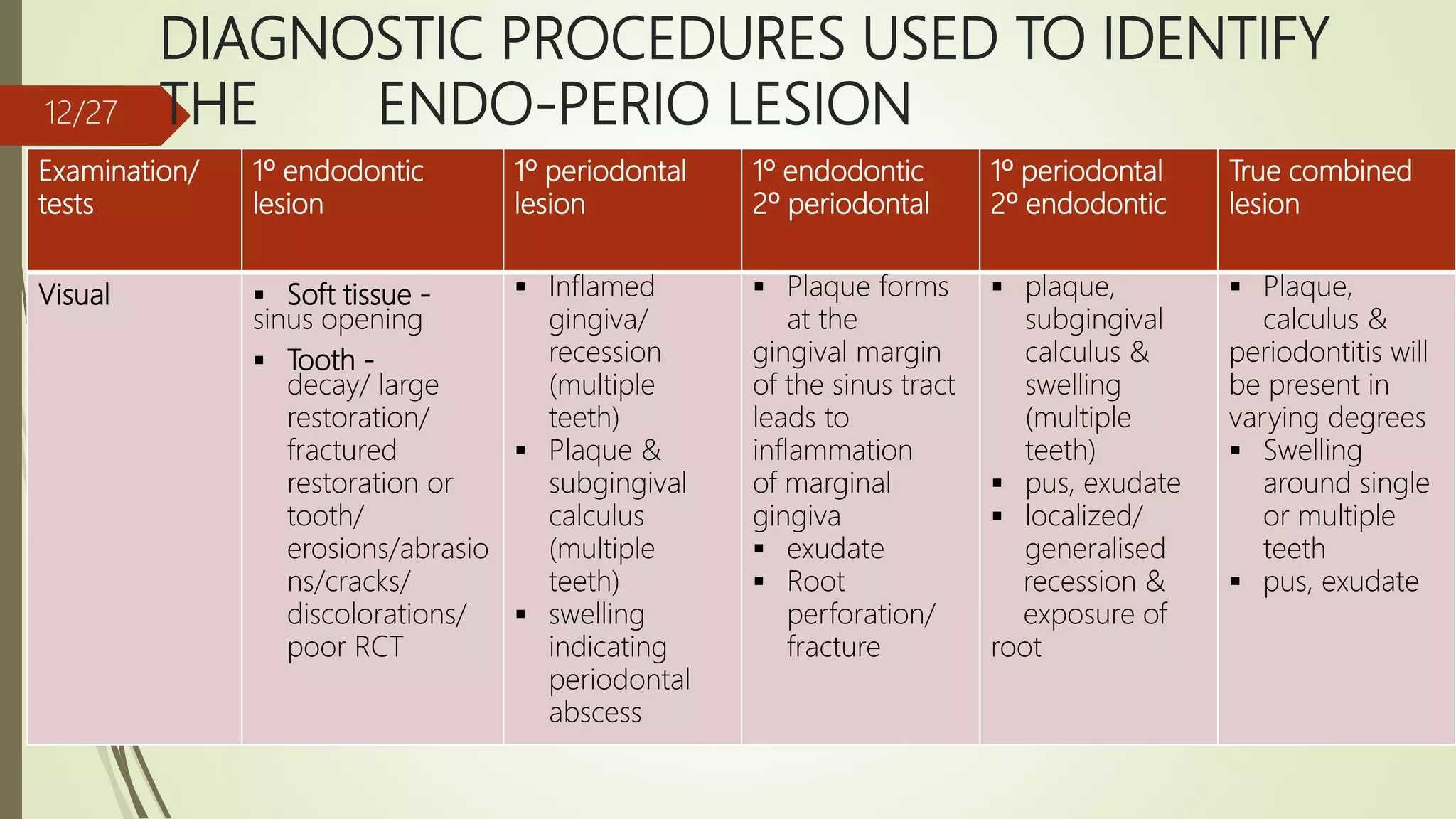 DIAGNOSTIC PROCEDURES USED TO IDENTIFY THE ENDO-PERIO LESION

12/27

| Examination/ tests | 1º endodontic lesion | 1º periodontal lesion | 1º endodontic 2º periodontal | 1º periodontal 2º endodontic | True combined lesion |
|---|---|---|---|---|---|
| Visual | ▪ Soft tissue - sinus opening ▪ Tooth - decay/ large restoration/ fractured restoration or tooth/ erosions/abrasions/cracks/ discolorations/ poor RCT | ▪ Inflamed gingiva/ recession (multiple teeth) ▪ Plaque & subgingival calculus (multiple teeth) ▪ swelling indicating periodontal abscess | ▪ Plaque forms at the gingival margin of the sinus tract leads to inflammation of marginal gingiva ▪ exudate ▪ Root perforation/ fracture | ▪ plaque, subgingival calculus & swelling (multiple teeth) ▪ pus, exudate ▪ localized/ generalised recession & exposure of root | ▪ Plaque, calculus & periodontitis will be present in varying degrees ▪ Swelling around single or multiple teeth ▪ pus, exudate |